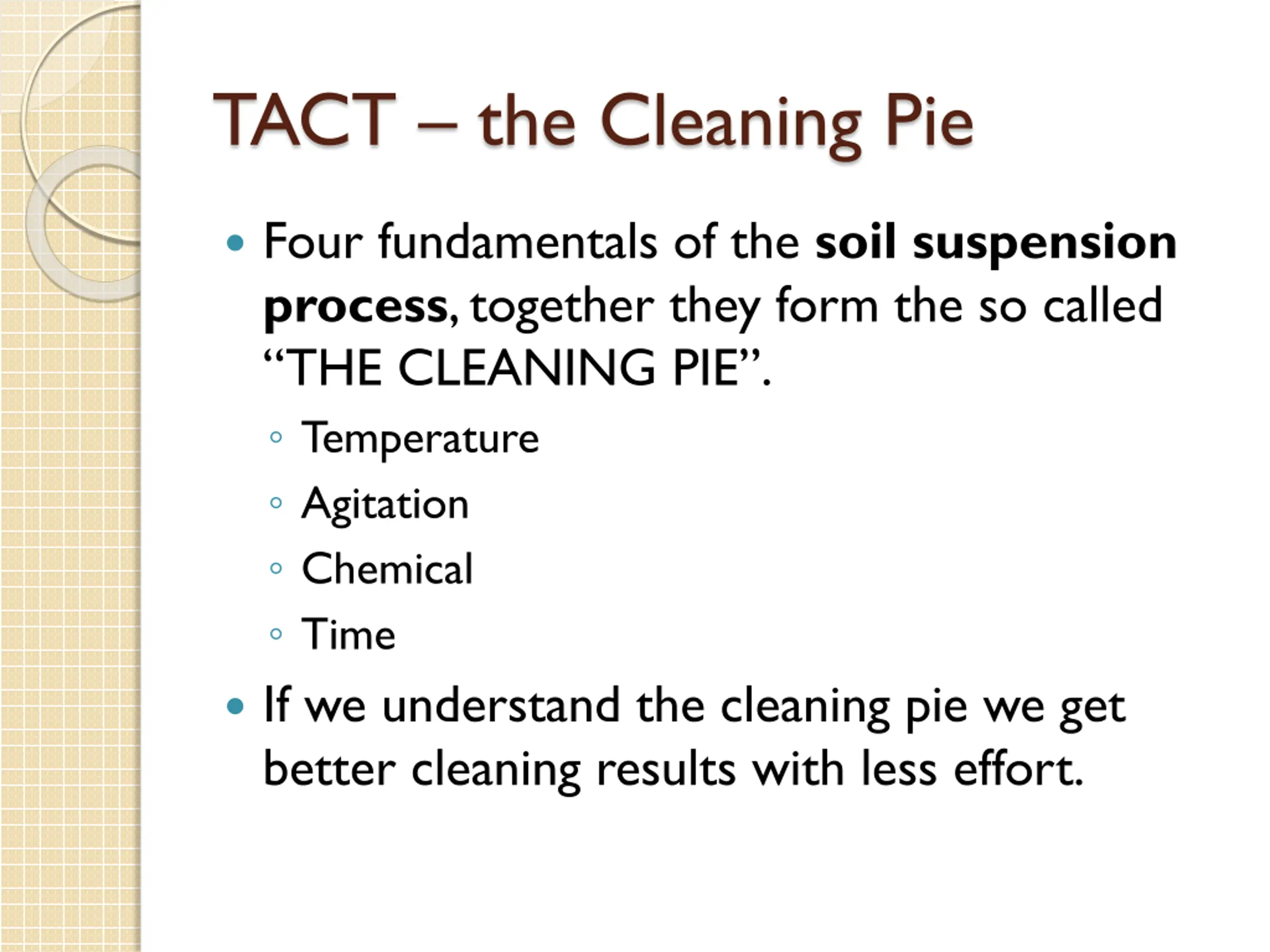 TACT – the Cleaning Pie

• Four fundamentals of the soil suspension process, together they form the so called “THE CLEANING PIE”.
  ◦ Temperature
  ◦ Agitation
  ◦ Chemical
  ◦ Time
• If we understand the cleaning pie we get better cleaning results with less effort.